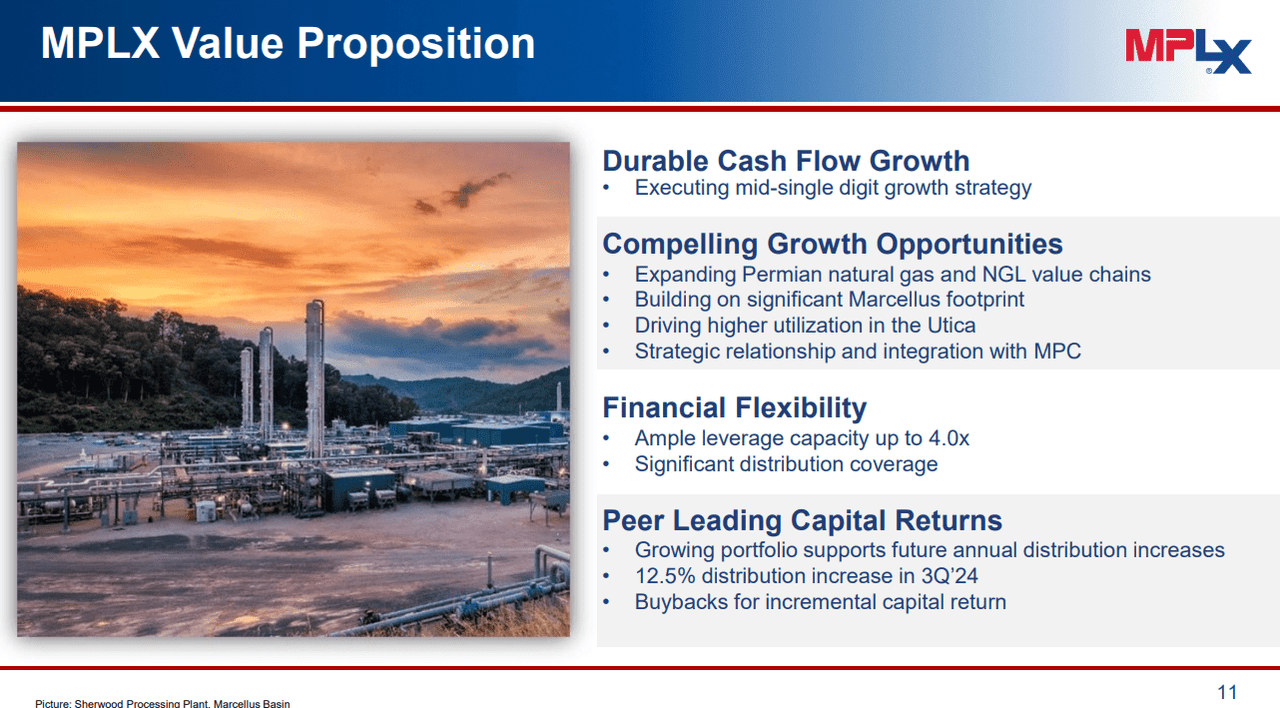 MPLX Value Proposition

MPLX

Durable Cash Flow Growth
• Executing mid-single digit growth strategy

Compelling Growth Opportunities
• Expanding Permian natural gas and NGL value chains
• Building on significant Marcellus footprint
• Driving higher utilization in the Utica
• Strategic relationship and integration with MPC

Financial Flexibility
• Ample leverage capacity up to 4.0x
• Significant distribution coverage

Peer Leading Capital Returns
• Growing portfolio supports future annual distribution increases
• 12.5% distribution increase in 3Q'24
• Buybacks for incremental capital return

Picture: Sherwood Processing Plant, Marcellus Basin

11